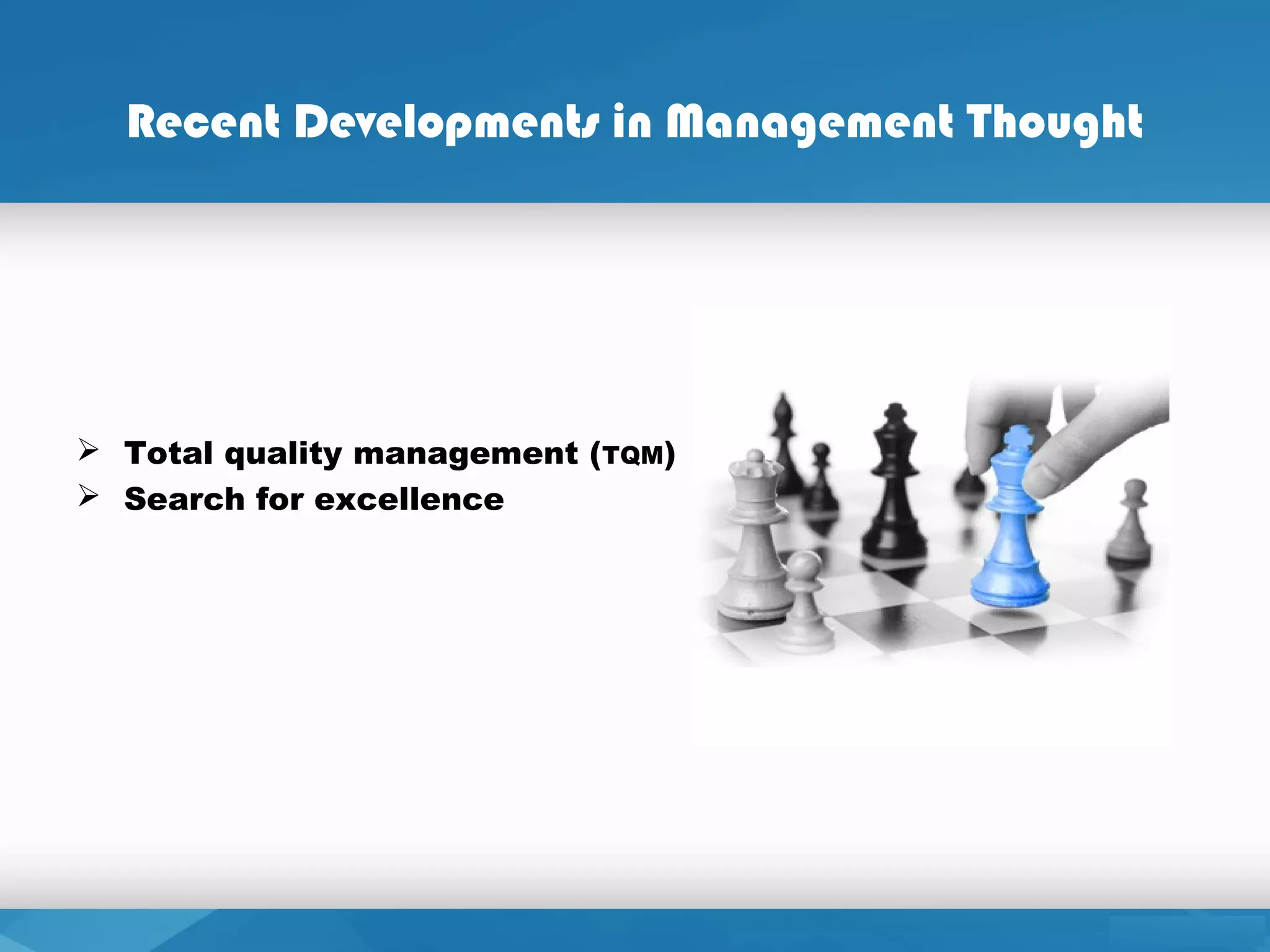 Recent Developments in Management Thought

➢ Total quality management (TQM)
➢ Search for excellence